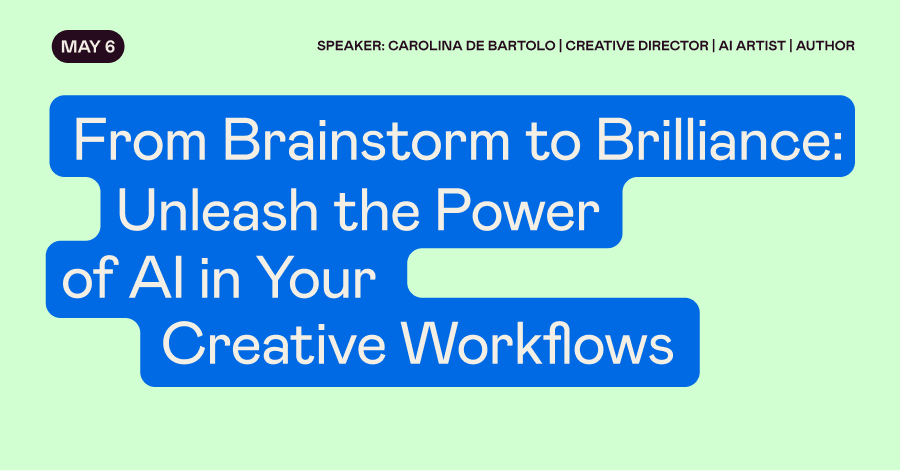 MAY 6

SPEAKER: CAROLINA DE BARTOLO | CREATIVE DIRECTOR | AI ARTIST | AUTHOR

From Brainstorm to Brilliance: Unleash the Power of AI in Your Creative Workflows